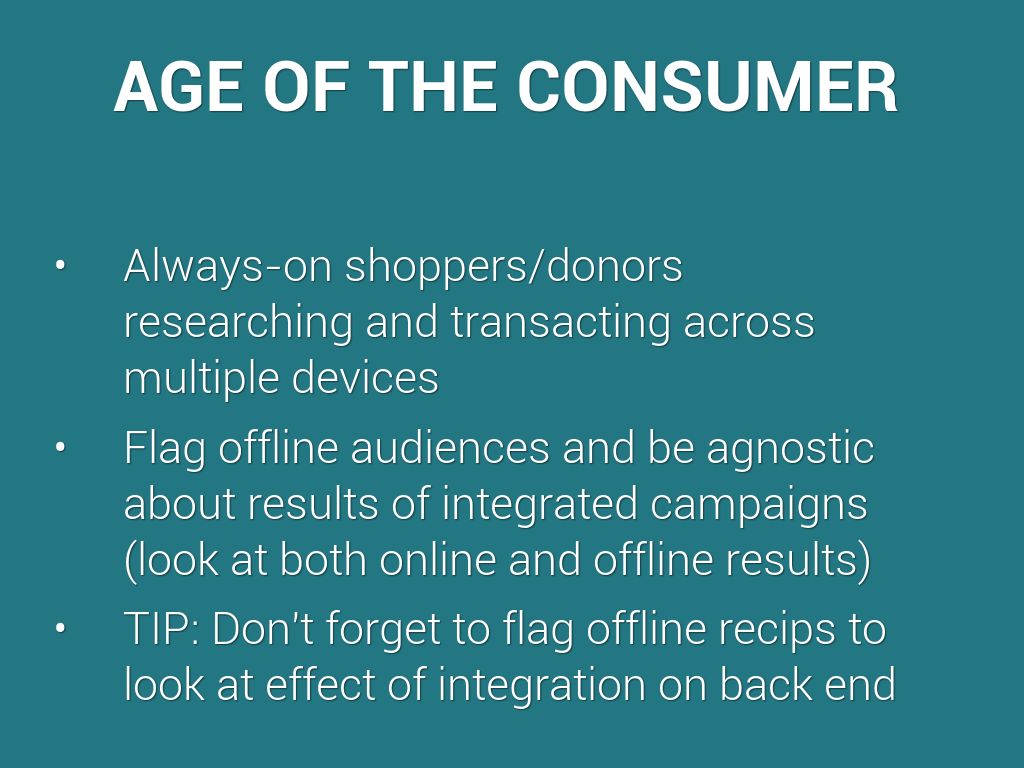 AGE OF THE CONSUMER

• Always-on shoppers/donors researching and transacting across multiple devices

• Flag offline audiences and be agnostic about results of integrated campaigns (look at both online and offline results)

• TIP: Don't forget to flag offline recips to look at effect of integration on back end